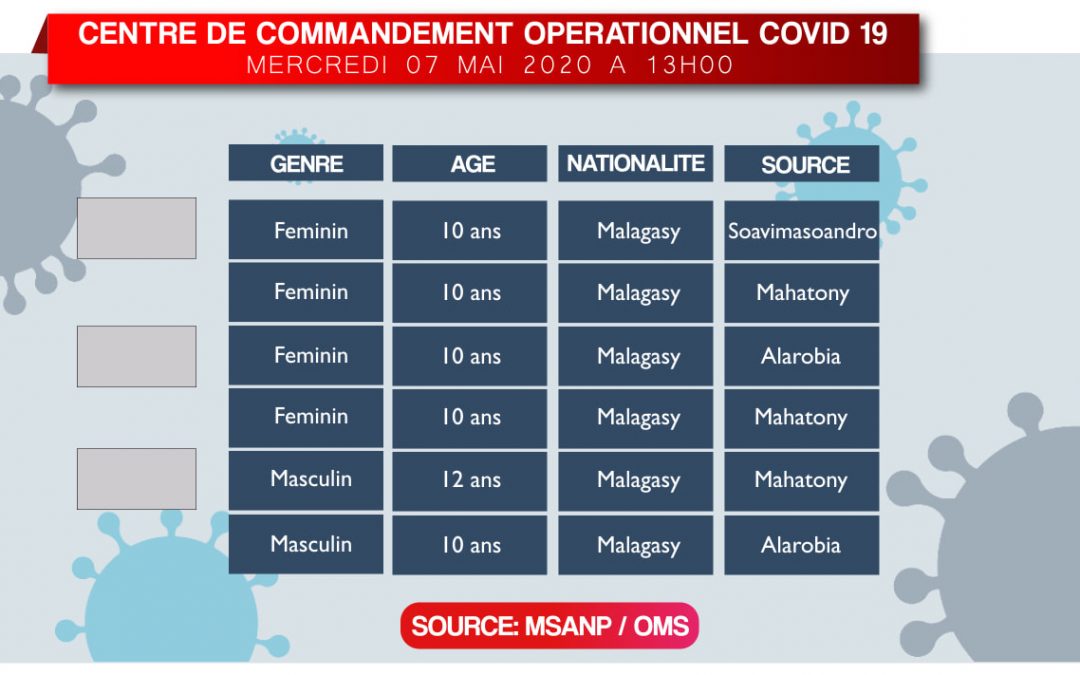 CENTRE DE COMMANDEMENT OPERATIONNEL COVID 19
MERCREDI 07 MAI 2020 A 13H00

| GENRE | AGE | NATIONALITE | SOURCE |
|---|---|---|---|
| Feminin | 10 ans | Malagasy | Soavimasoandro |
| Feminin | 10 ans | Malagasy | Mahatony |
| Feminin | 10 ans | Malagasy | Alarobia |
| Feminin | 10 ans | Malagasy | Mahatony |
| Masculin | 12 ans | Malagasy | Mahatony |
| Masculin | 10 ans | Malagasy | Alarobia |

SOURCE: MSANP / OMS